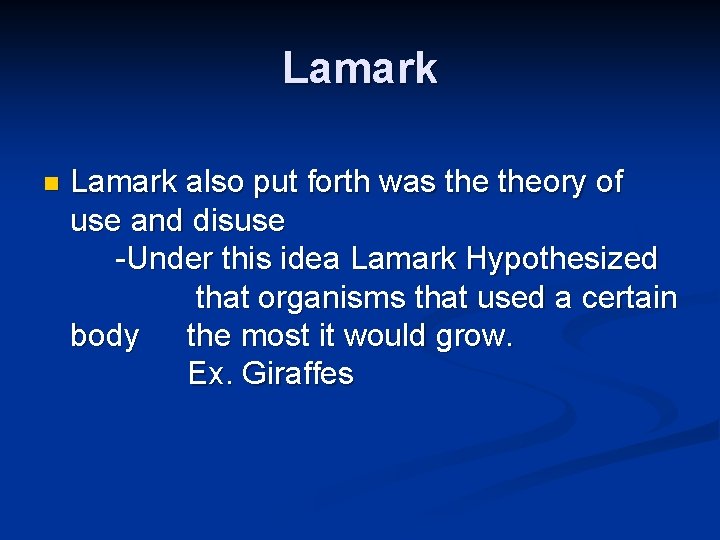 Lamark

Lamark also put forth was the theory of use and disuse

-Under this idea Lamark Hypothesized that organisms that used a certain body the most it would grow.

Ex. Giraffes